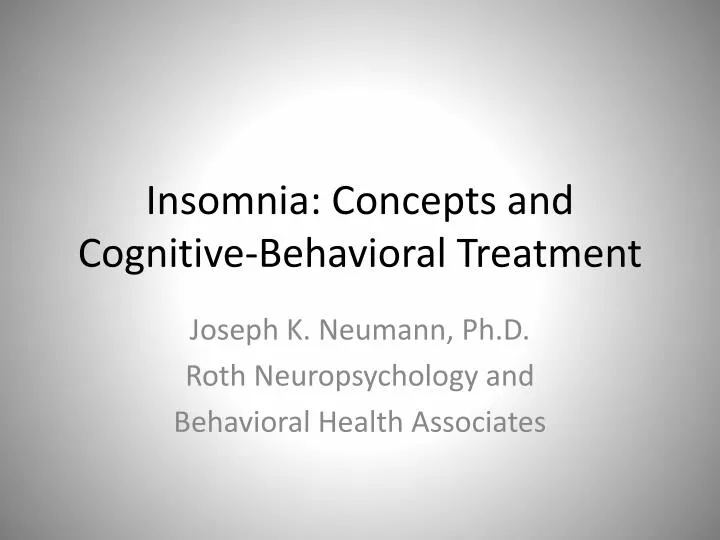 Insomnia: Concepts and Cognitive-Behavioral Treatment

Joseph K. Neumann, Ph.D.
Roth Neuropsychology and Behavioral Health Associates